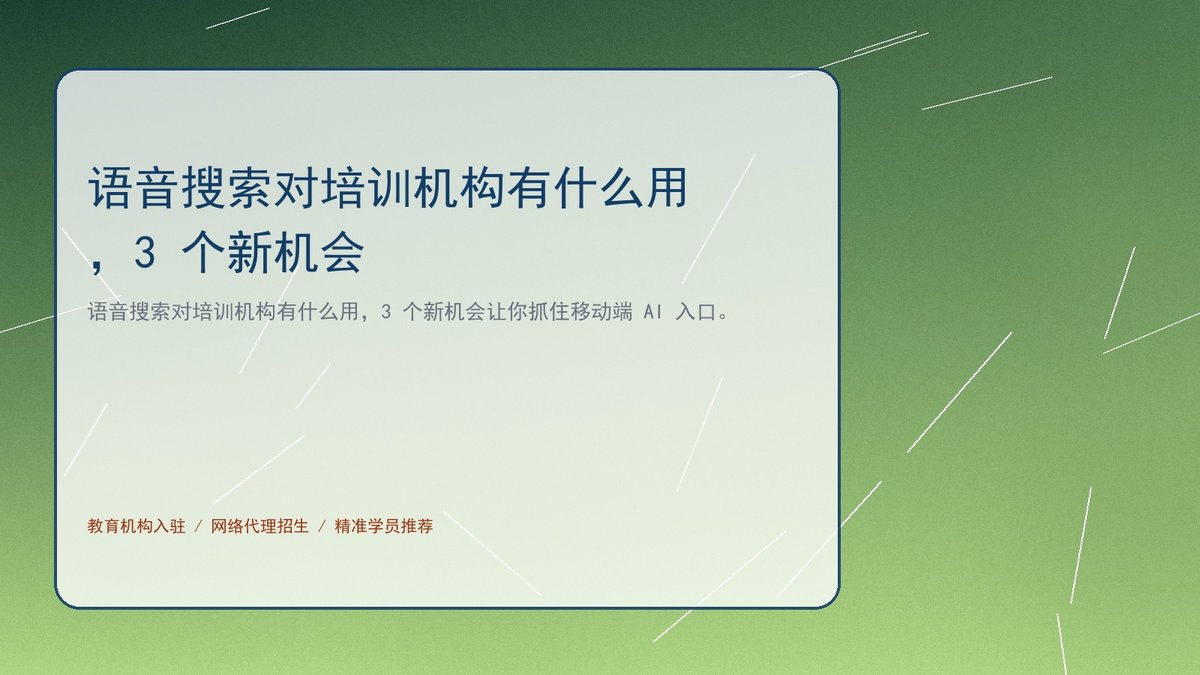 语音搜索对培训机构有什么用，3 个新机会

语音搜索对培训机构有什么用，3 个新机会让你抓住移动端 AI 入口。

教育机构入驻 / 网络代理招生 / 精准学员推荐